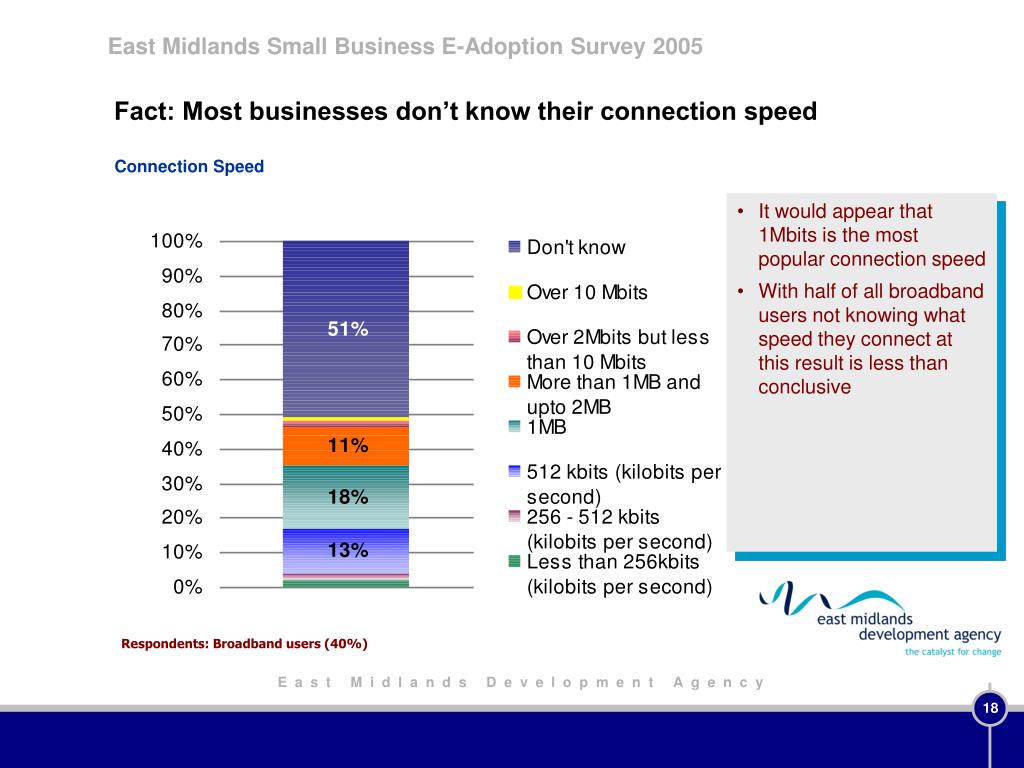 East Midlands Small Business E-Adoption Survey 2005

Fact: Most businesses don't know their connection speed

Connection Speed

100%
90%
80%
70%
60%
50%
40%
30%
20%
10%
0%

51%
11%
18%
13%

Don't know
Over 10 Mbits
Over 2Mbits but less than 10 Mbits
More than 1MB and upto 2MB
1MB
512 kbits (kilobits per second)
256 - 512 kbits (kilobits per second)
Less than 256kbits (kilobits per second)

• It would appear that 1Mbits is the most popular connection speed
• With half of all broadband users not knowing what speed they connect at this result is less than conclusive

east midlands development agency
the catalyst for change

Respondents: Broadband users (40%)

East Midlands Development Agency

18